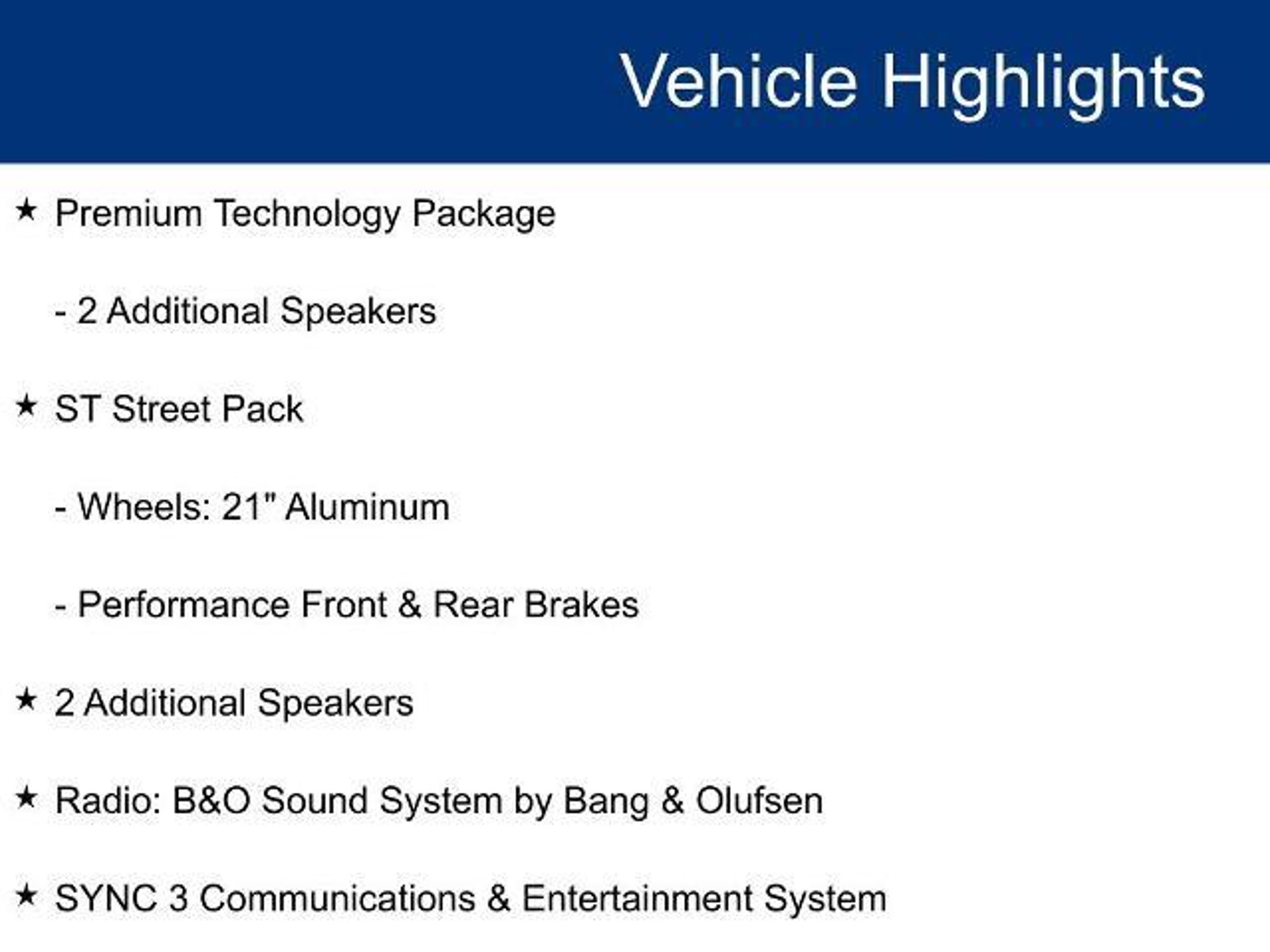 Vehicle Highlights

★ Premium Technology Package

- 2 Additional Speakers

★ ST Street Pack

- Wheels: 21" Aluminum

- Performance Front & Rear Brakes

★ 2 Additional Speakers

★ Radio: B&O Sound System by Bang & Olufsen

★ SYNC 3 Communications & Entertainment System